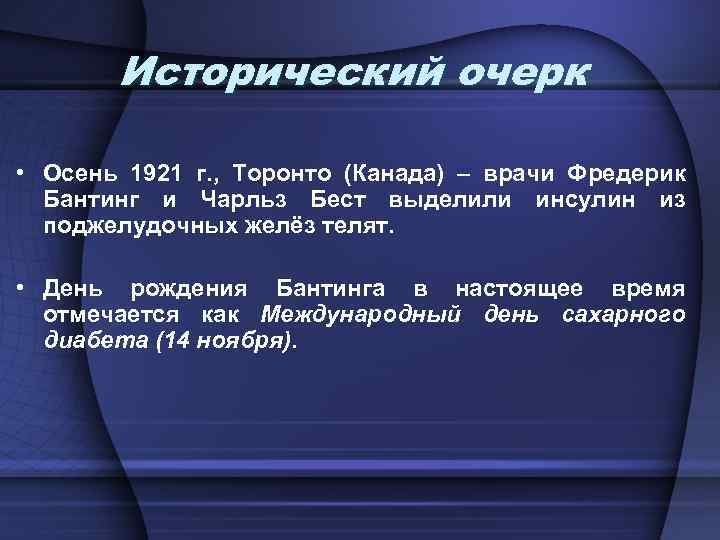 Исторический очерк

• Осень 1921 г., Торонто (Канада) – врачи Фредерик Бантинг и Чарльз Бест выделили инсулин из поджелудочных желёз телят.

• День рождения Бантинга в настоящее время отмечается как Международный день сахарного диабета (14 ноября).